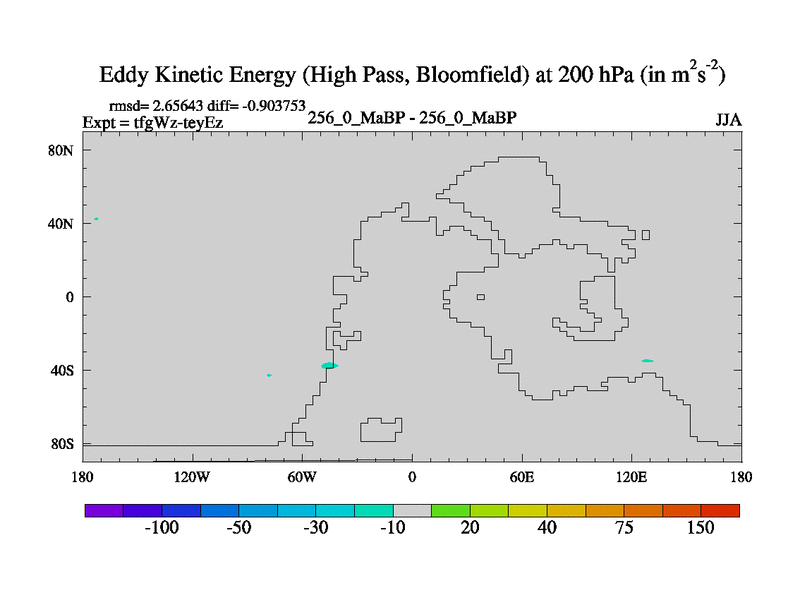 Eddy Kinetic Energy (High Pass, Bloomfield) at 200 hPa (in $m^2s^{-2}$)

rmsd= 2.65643 diff= -0.903753
Expt = tfgWz-teyEz
256_0_MaBP - 256_0_MaBP
JJA

80N
40N
0
40S
80S

180
120W
60W
0
60E
120E
180

-100
-50
-30
-10
20
40
75
150